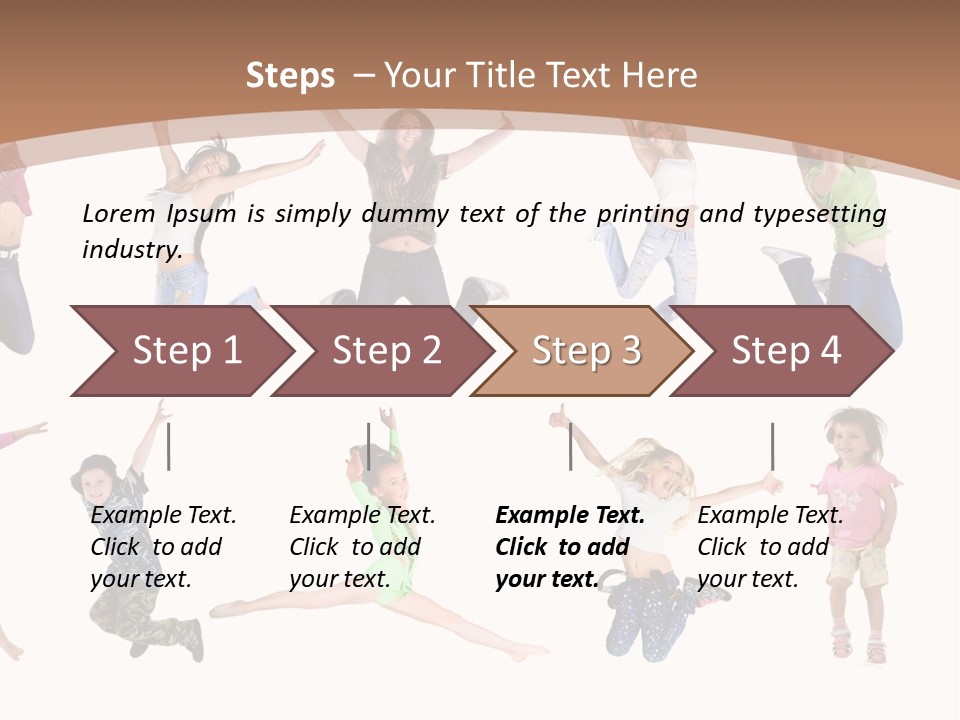 Steps – Your Title Text Here

Lorem Ipsum is simply dummy text of the printing and typesetting industry.

Step 1

Step 2

Step 3

Step 4

Example Text. Click to add your text.

Example Text. Click to add your text.

Example Text. Click to add your text.

Example Text. Click to add your text.